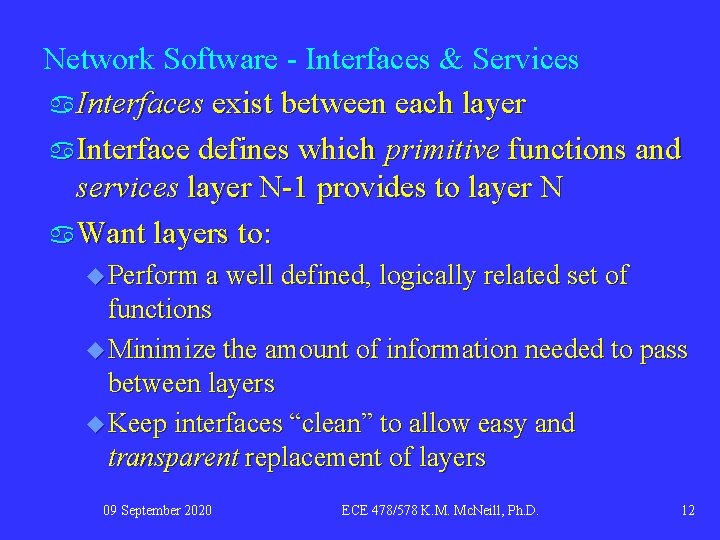 Network Software - Interfaces & Services

Interfaces exist between each layer

Interface defines which primitive functions and services layer N-1 provides to layer N

Want layers to:

Perform a well defined, logically related set of functions

Minimize the amount of information needed to pass between layers

Keep interfaces “clean” to allow easy and transparent replacement of layers

09 September 2020

ECE 478/578 K.M. McNeill, Ph.D.

12